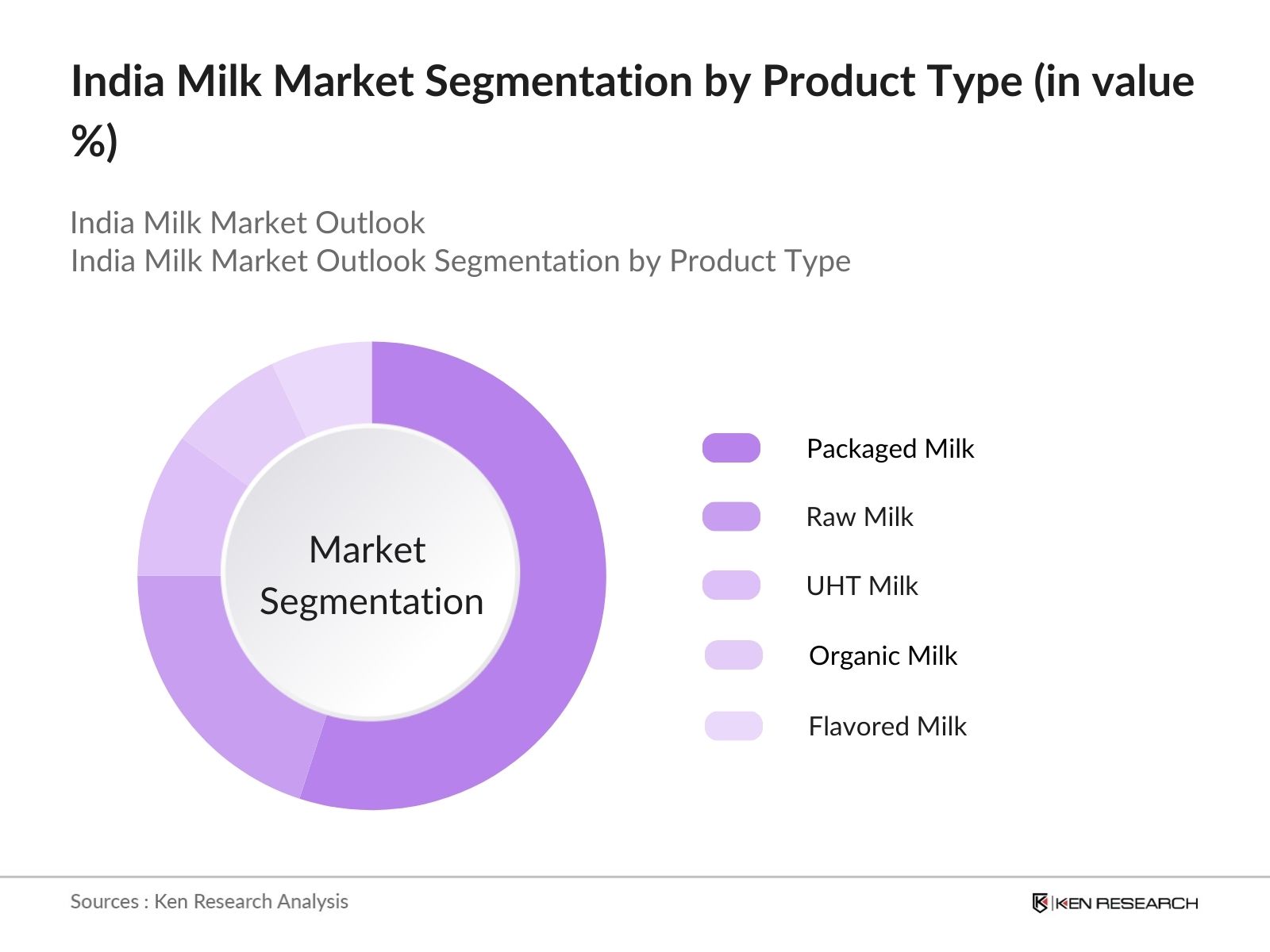 India Milk Market Segmentation by Product Type (in value %)

India Milk Market Outlook
India Milk Market Outlook Segmentation by Product Type

Market Segmentation

Packaged Milk
Raw Milk
UHT Milk
Organic Milk
Flavored Milk

Sources : Ken Research Analysis

KEN RESEARCH